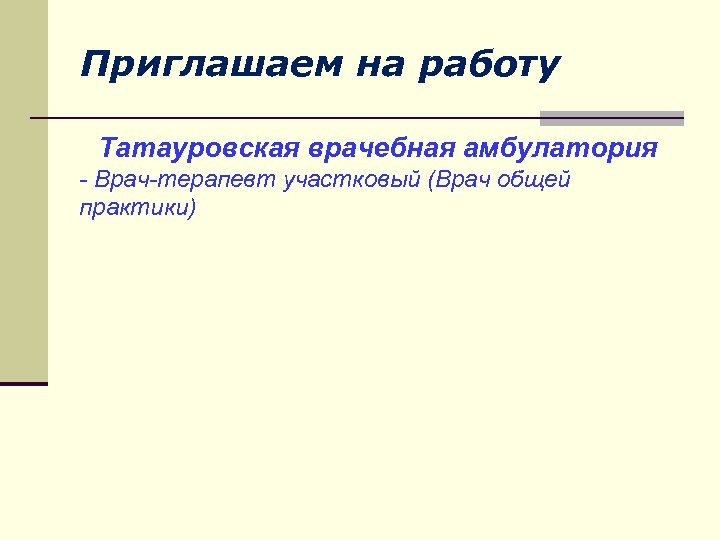 Приглашаем на работу

Татауровская врачебная амбулатория

- Врач-терапевт участковый (Врач общей практики)